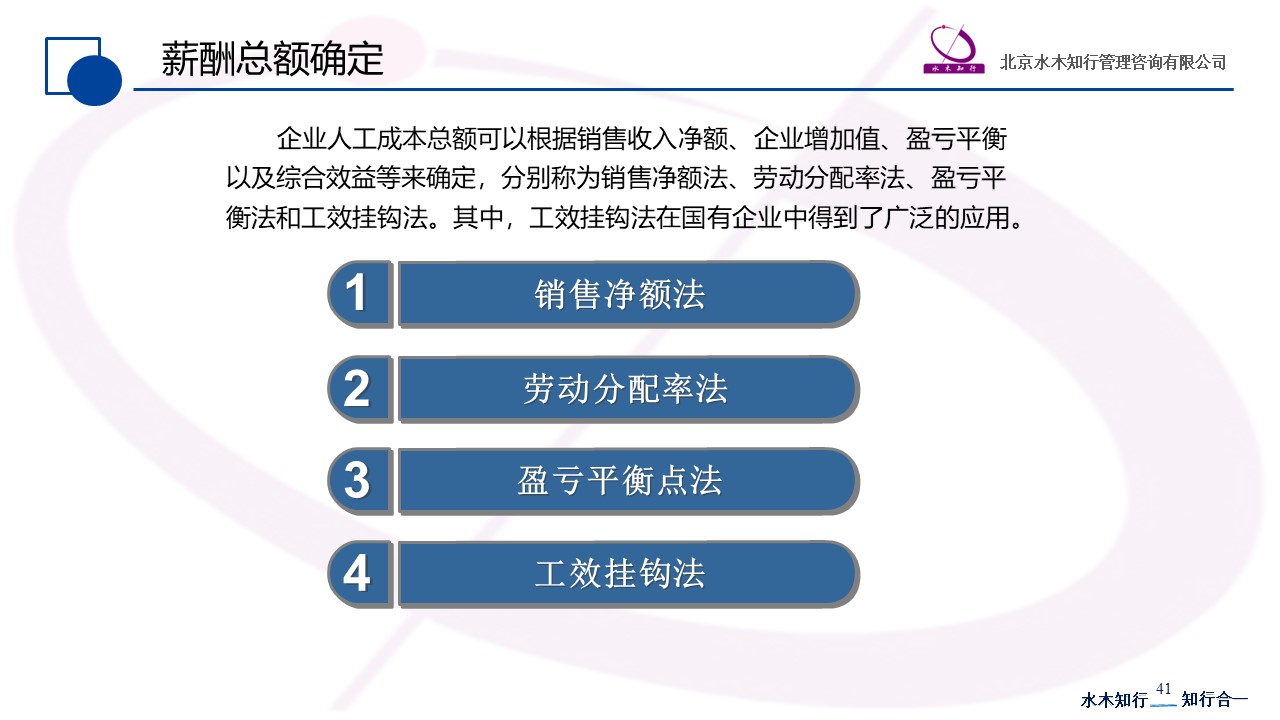 薪酬总额确定

水木知行

北京水木知行管理咨询有限公司

企业人工成本总额可以根据销售收入净额、企业增加值、盈亏平衡以及综合效益等来确定，分别称为销售净额法、劳动分配率法、盈亏平衡法和工效挂钩法。其中，工效挂钩法在国有企业中得到了广泛的应用。

1 销售净额法

2 劳动分配率法

3 盈亏平衡点法

4 工效挂钩法

水木知行 41 知行合一